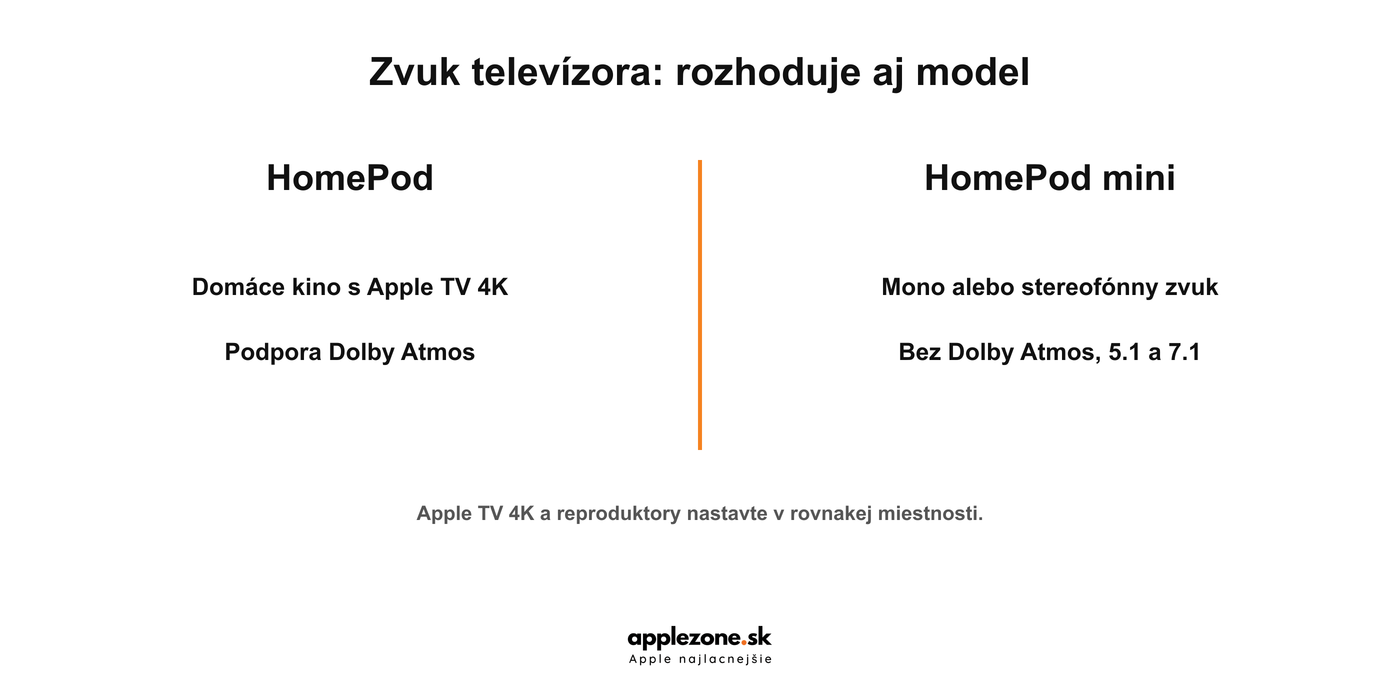 Zvuk televízora: rozhoduje aj model

HomePod

Domáce kino s Apple TV 4K

Podpora Dolby Atmos

HomePod mini

Mono alebo stereofónny zvuk

Bez Dolby Atmos, 5.1 a 7.1

Apple TV 4K a reproduktory nastavte v rovnakej miestnosti.

applezone.sk
Apple najlacnejšie